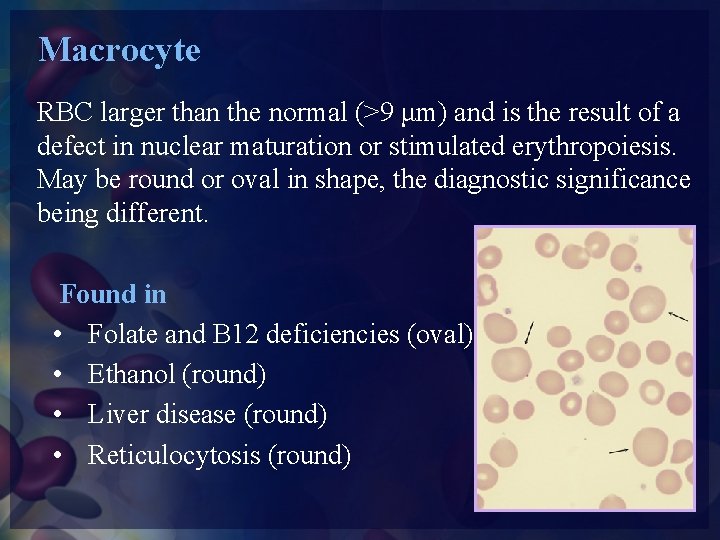 Macrocyte

RBC larger than the normal (>9 μm) and is the result of a defect in nuclear maturation or stimulated erythropoiesis. May be round or oval in shape, the diagnostic significance being different.

Found in

• Folate and B12 deficiencies (oval)
• Ethanol (round)
• Liver disease (round)
• Reticulocytosis (round)